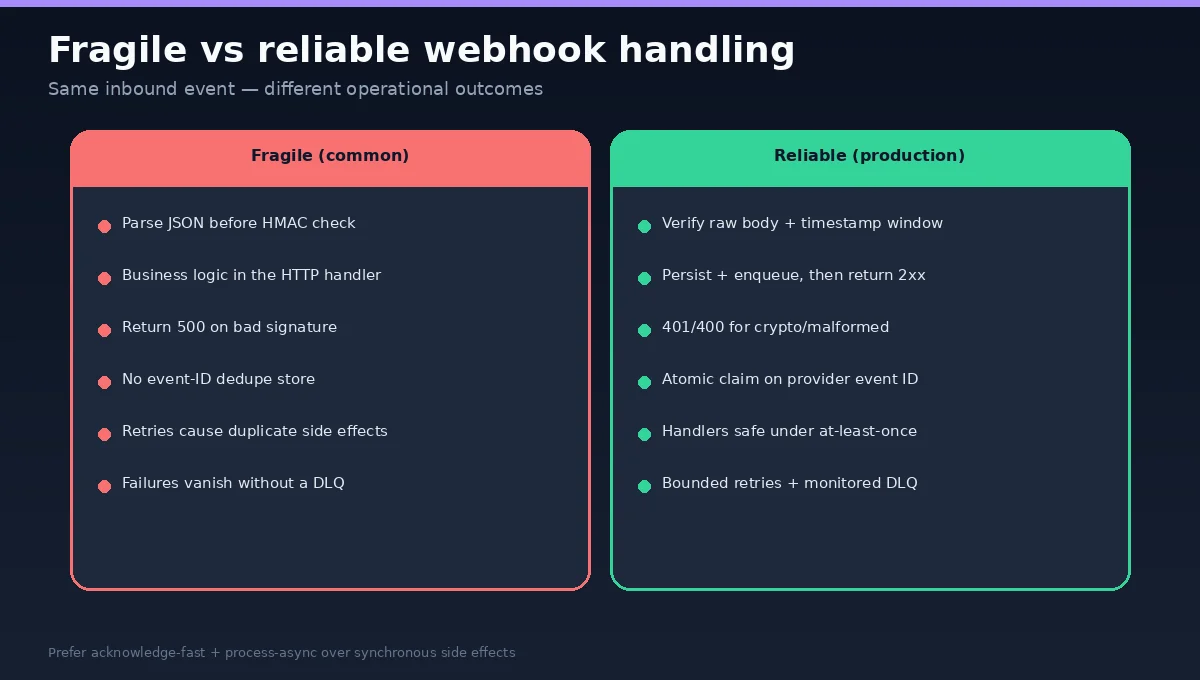 Fragile vs reliable webhook handling

Same inbound event — different operational outcomes

Fragile (common)

• Parse JSON before HMAC check
• Business logic in the HTTP handler
• Return 500 on bad signature
• No event-ID dedupe store
• Retries cause duplicate side effects
• Failures vanish without a DLQ

Reliable (production)

• Verify raw body + timestamp window
• Persist + enqueue, then return 2xx
• 401/400 for crypto/malformed
• Atomic claim on provider event ID
• Handlers safe under at-least-once
• Bounded retries + monitored DLQ

Prefer acknowledge-fast + process-async over synchronous side effects